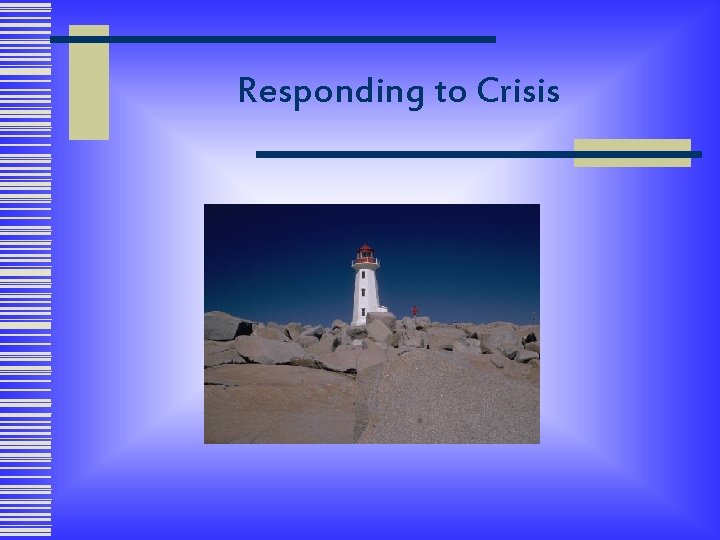 Responding to Crisis